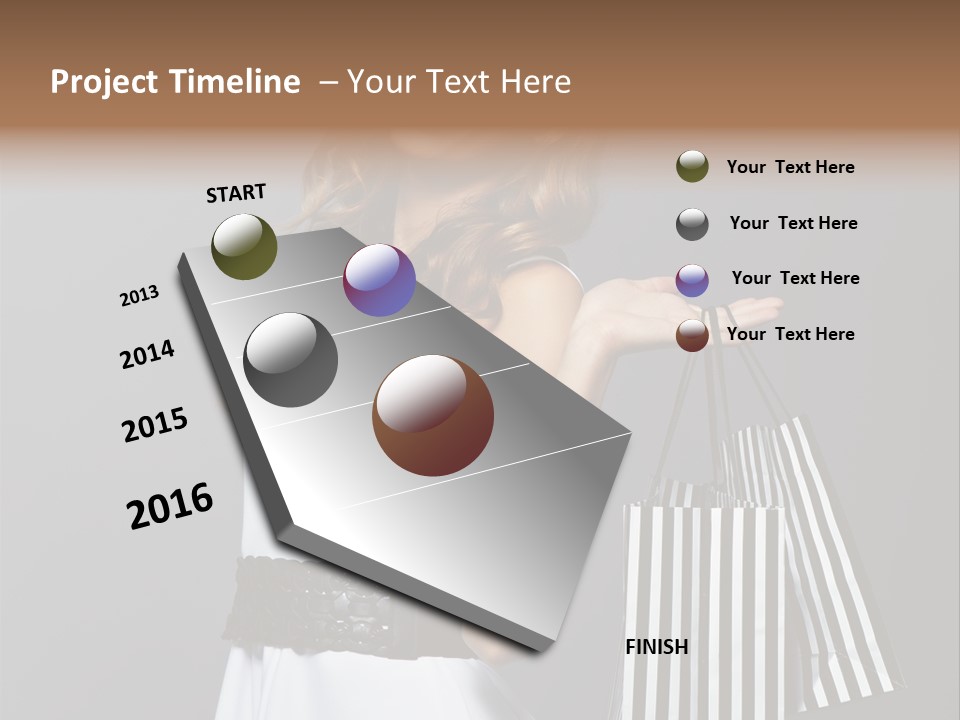 Project Timeline – Your Text Here

START

2013

2014

2015

2016

FINISH

Your Text Here

Your Text Here

Your Text Here

Your Text Here